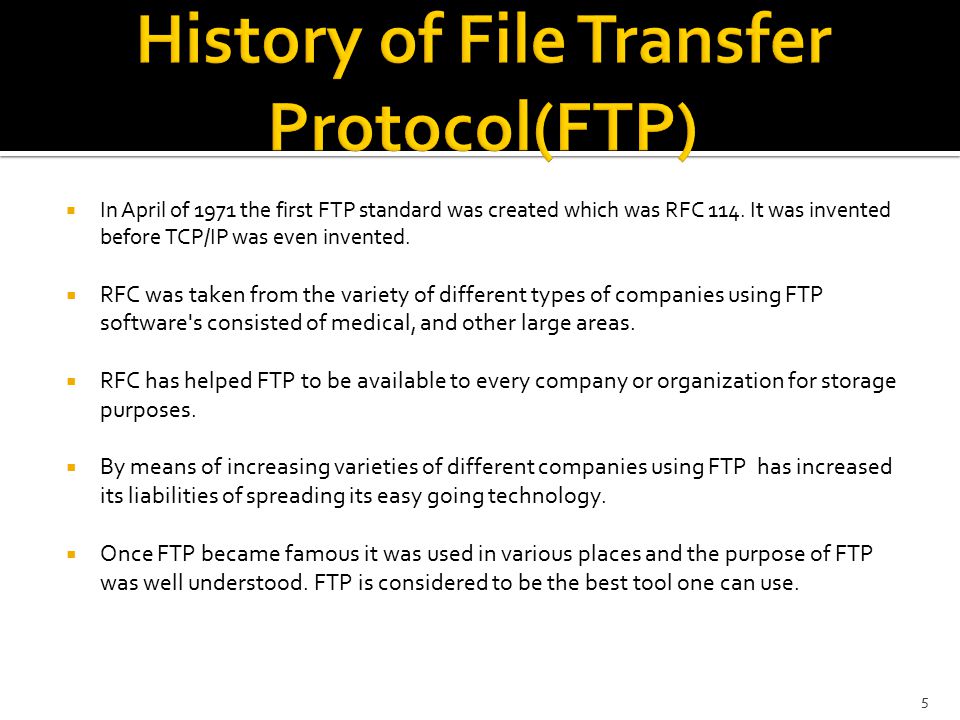 History of File Transfer Protocol(FTP)

▪ In April of 1971 the first FTP standard was created which was RFC 114. It was invented before TCP/IP was even invented.

▪ RFC was taken from the variety of different types of companies using FTP software's consisted of medical, and other large areas.

▪ RFC has helped FTP to be available to every company or organization for storage purposes.

▪ By means of increasing varieties of different companies using FTP has increased its liabilities of spreading its easy going technology.

▪ Once FTP became famous it was used in various places and the purpose of FTP was well understood. FTP is considered to be the best tool one can use.

5